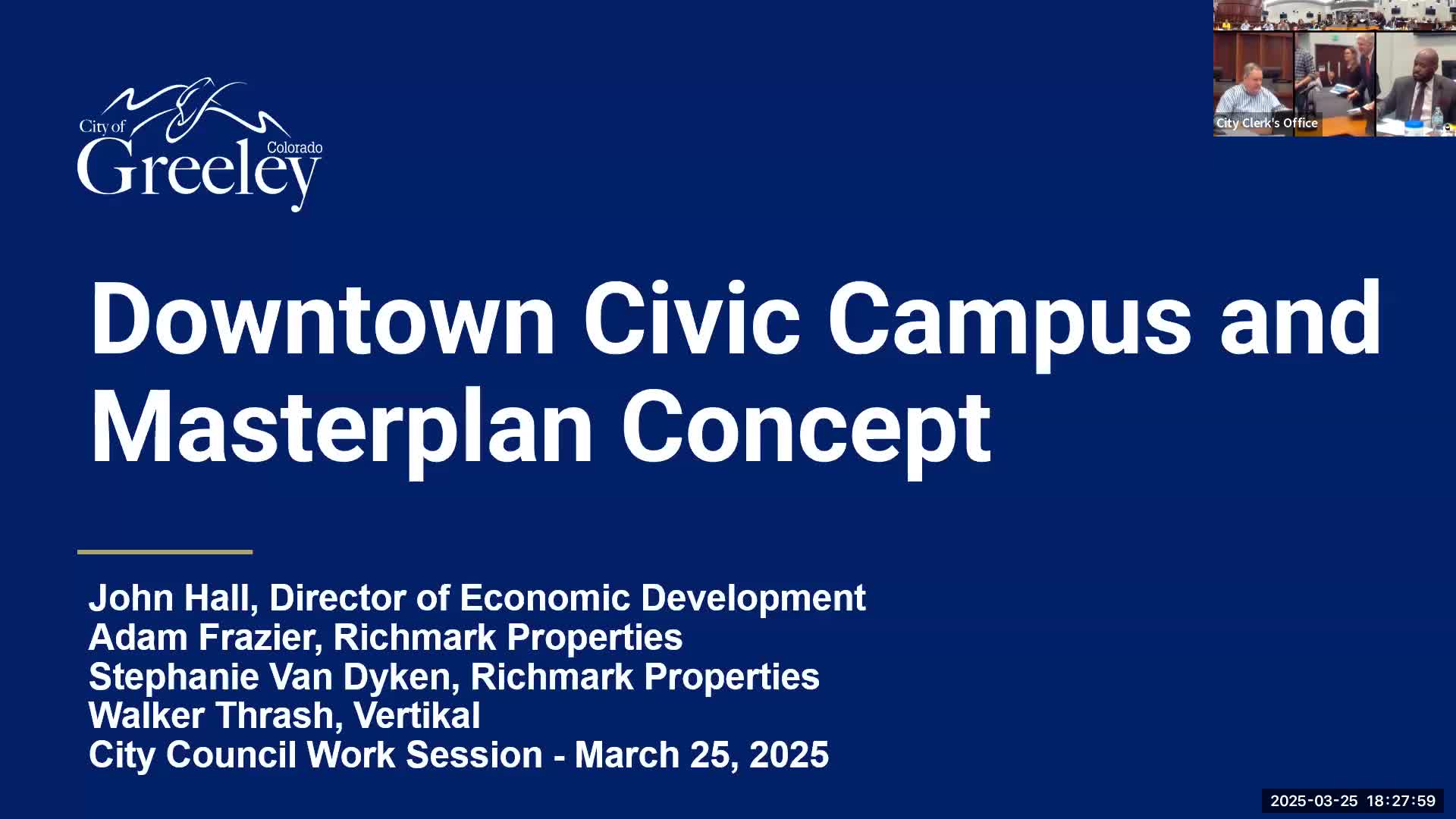 City of Greeley Colorado

City Clerk's Office

Downtown Civic Campus and Masterplan Concept

John Hall, Director of Economic Development
Adam Frazier, Richmark Properties
Stephanie Van Dyken, Richmark Properties
Walker Thrash, Vertikal
City Council Work Session - March 25, 2025

2025-03-25 18:27:59